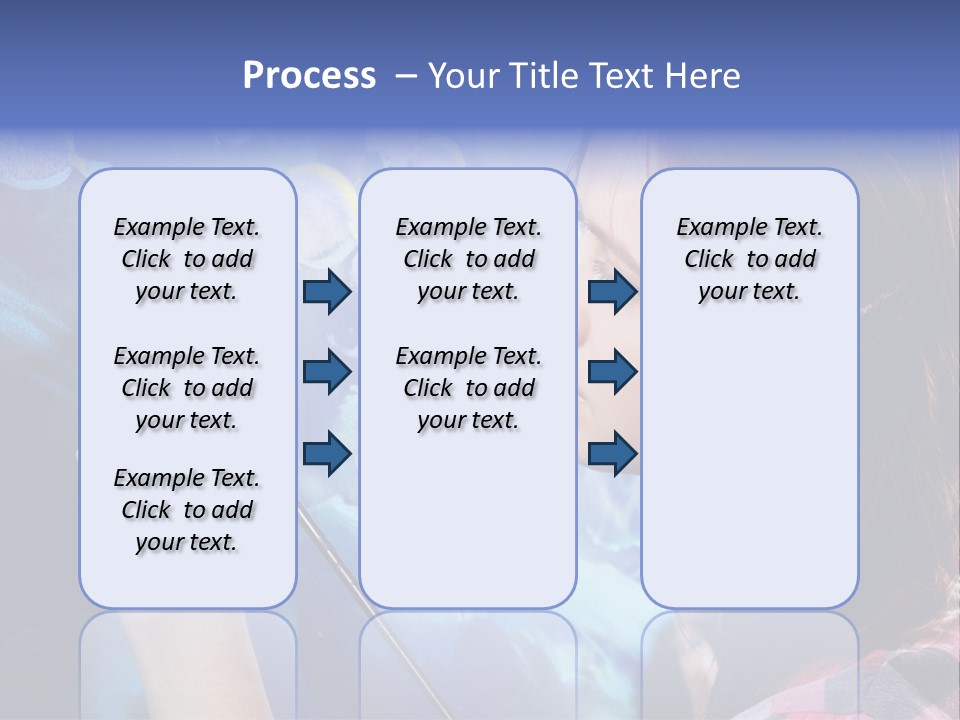 Process – Your Title Text Here

Example Text. Click to add your text.

Example Text. Click to add your text.

Example Text. Click to add your text.

Example Text. Click to add your text.

Example Text. Click to add your text.

Example Text. Click to add your text.